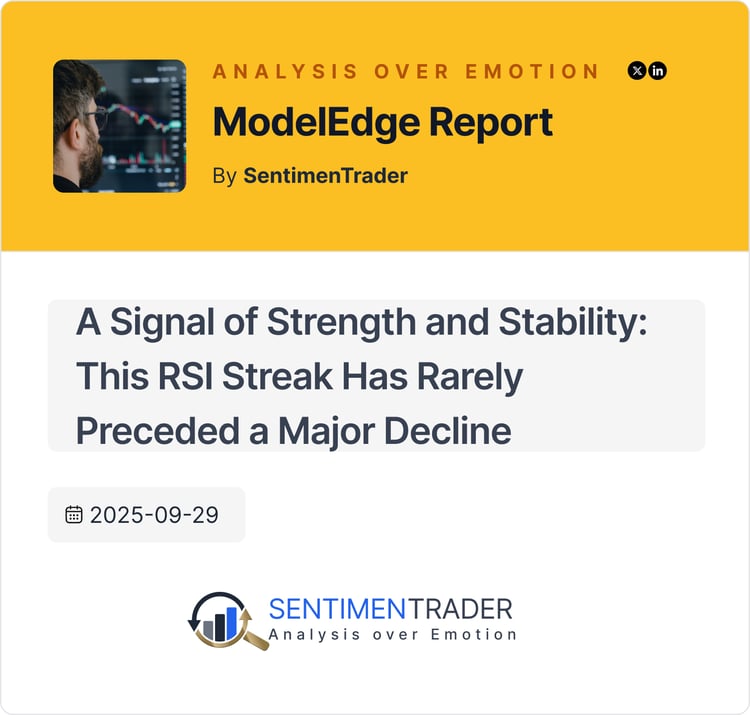 ANALYSIS OVER EMOTION

ModelEdge Report

By SentimenTrader

A Signal of Strength and Stability: This RSI Streak Has Rarely Preceded a Major Decline

2025-09-29

SENTIMENTRADER
Analysis over Emotion